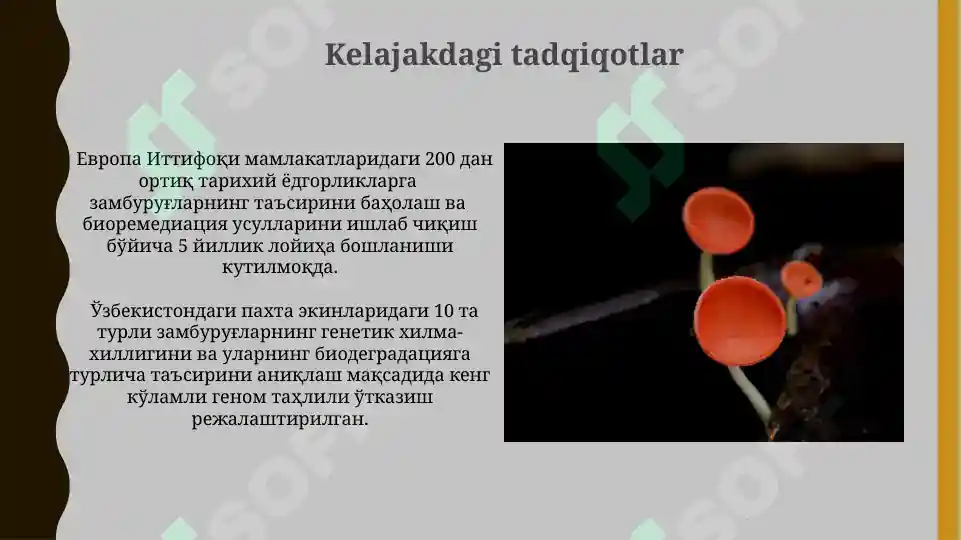 Kelajakdagi tadqiqotlar

Европа Иттифоқи мамлакатларидаги 200 дан ортиқ тарихий ёдгорликларга замбуруғларнинг таъсирини баҳолаш ва биоремедиация усулларини ишлаб чиқиш бўйича 5 йиллик лойиҳа бошланиши кутилмоқда.

Ўзбекистондаги пахта экинларидаги 10 та турли замбуруғларнинг генетик хилма-хиллигини ва уларнинг биодеградацияга турлича таъсирини аниқлаш мақсадида кенг кўламли геном таҳлили ўтказиш режалаштирилган.